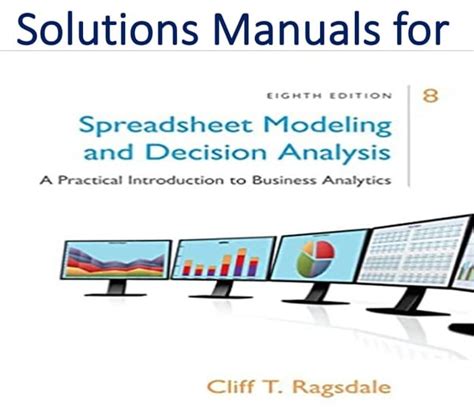 Solutions Manuals for

EIGHTH EDITION 8

Spreadsheet Modeling and Decision Analysis

A Practical Introduction to Business Analytics

Cliff T. Ragsdale